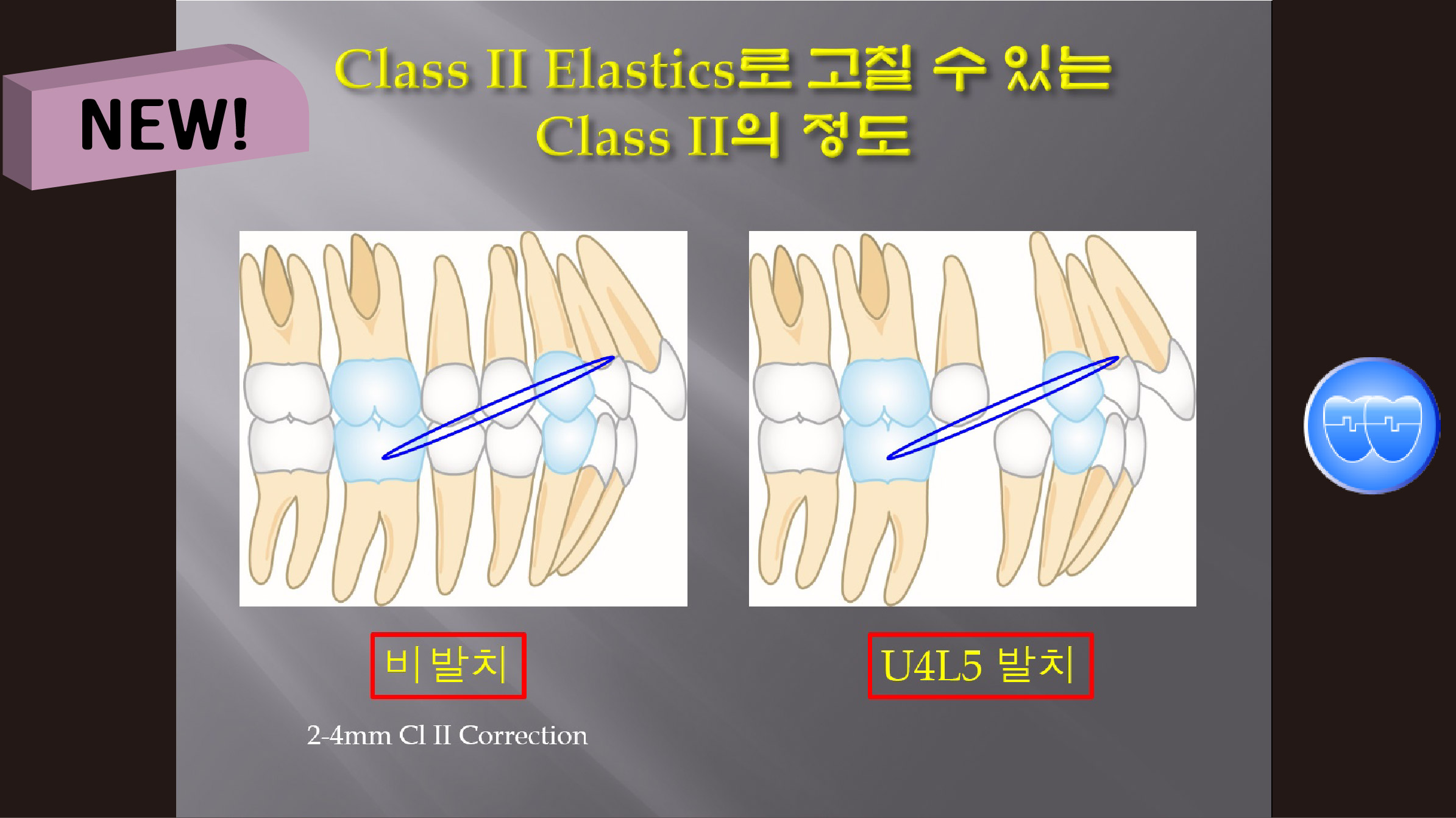 NEW!

Class II Elastics로 고칠 수 있는 Class II의 정도

비발치

2-4mm Cl II Correction

U4L5 발치